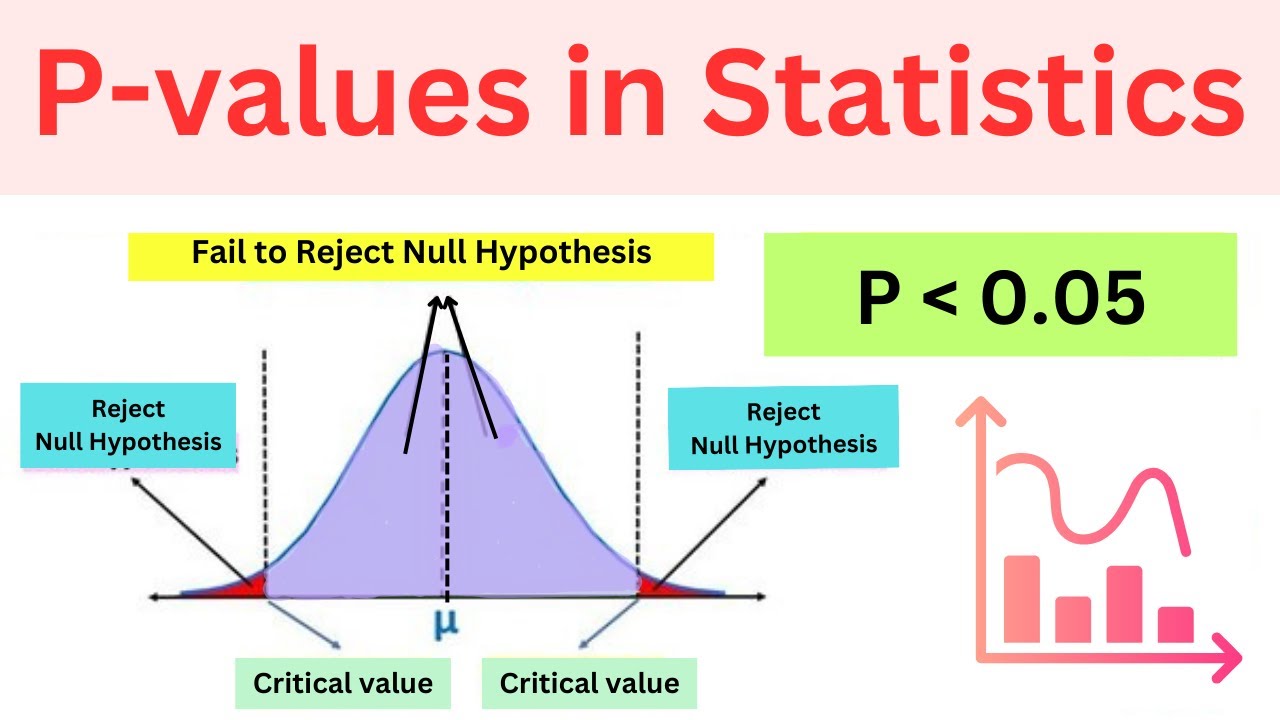 P-values in Statistics

Fail to Reject Null Hypothesis

P < 0.05

Reject Null Hypothesis

Reject Null Hypothesis

μ

Critical value

Critical value